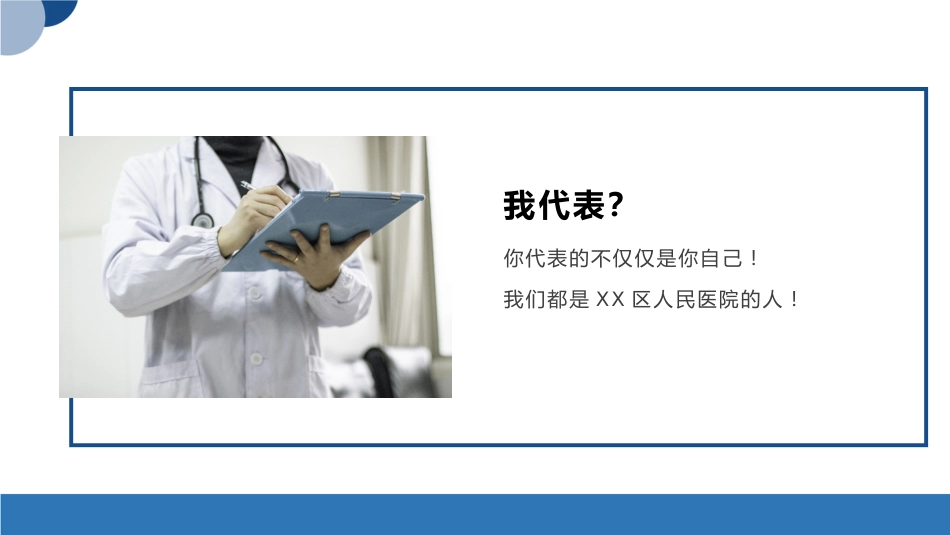 我代表？

你代表的不仅仅是你自己！

我们都是 XX 区人民医院的人！